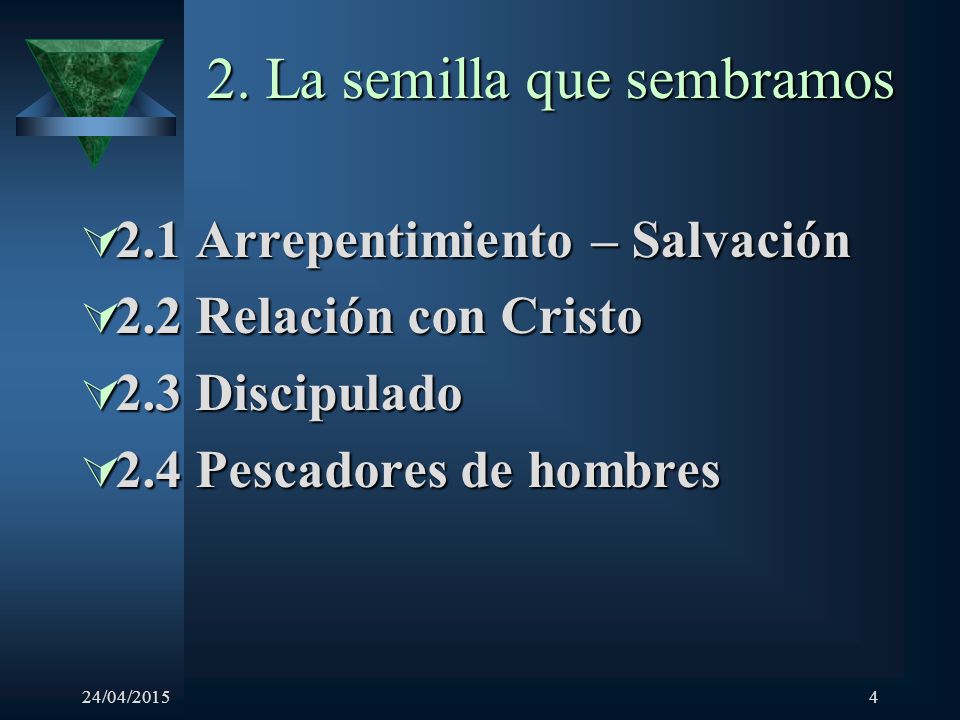 2. La semilla que sembramos

2.1 Arrepentimiento – Salvación

2.2 Relación con Cristo

2.3 Discipulado

2.4 Pescadores de hombres

24/04/2015

4